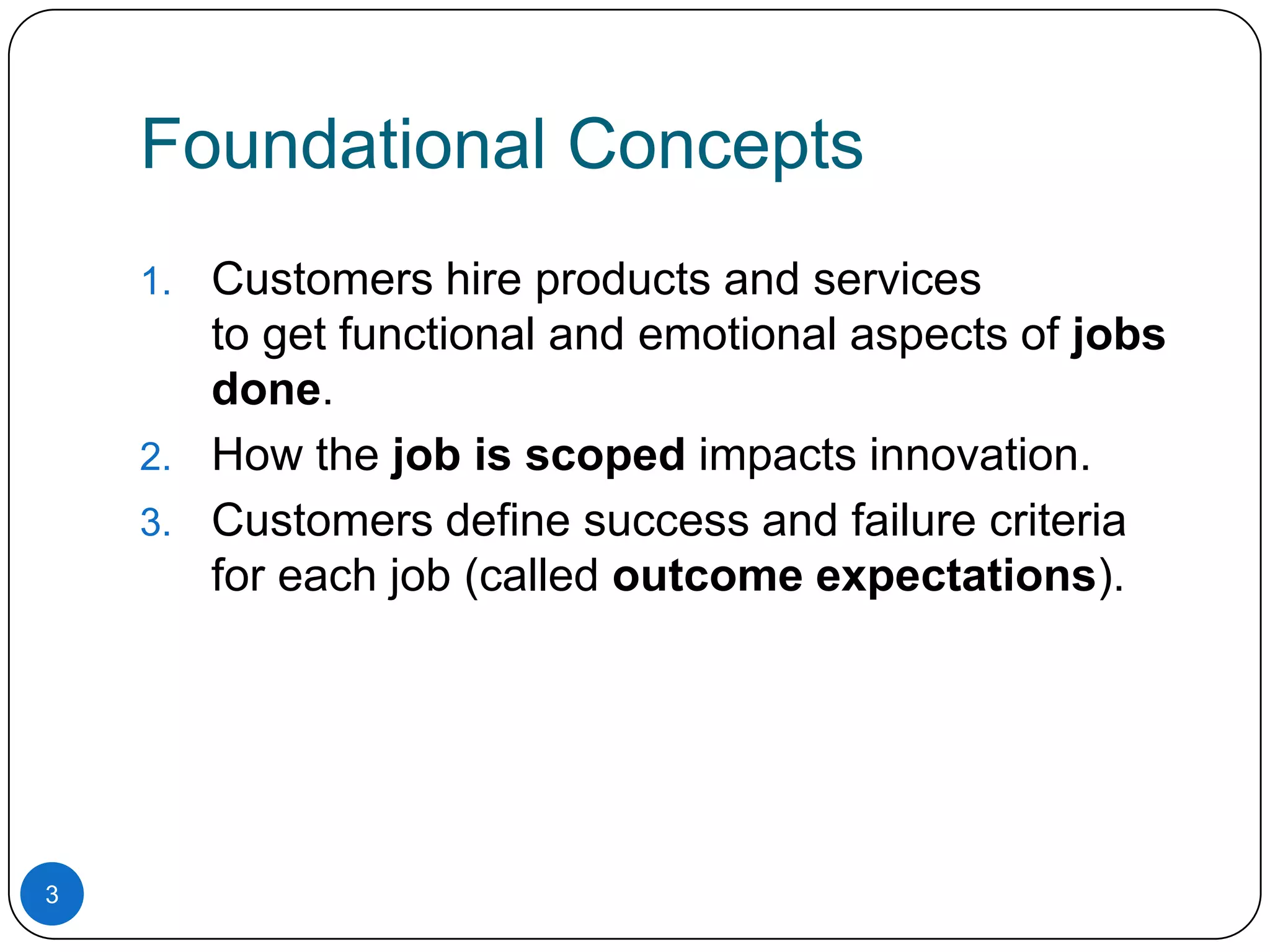 Foundational Concepts

1. Customers hire products and services to get functional and emotional aspects of jobs done.
2. How the job is scoped impacts innovation.
3. Customers define success and failure criteria for each job (called outcome expectations).

3